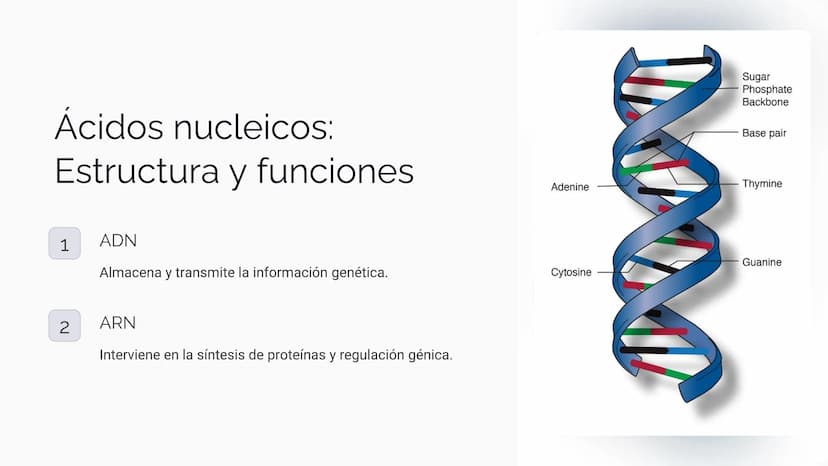 Ácidos nucleicos: Estructura y funciones

1 ADN

Almacena y transmite la información genética.

2 ARN

Interviene en la síntesis de proteínas y regulación génica.

Sugar Phosphate Backbone

Base pair

Adenine

Thymine

Cytosine

Guanine